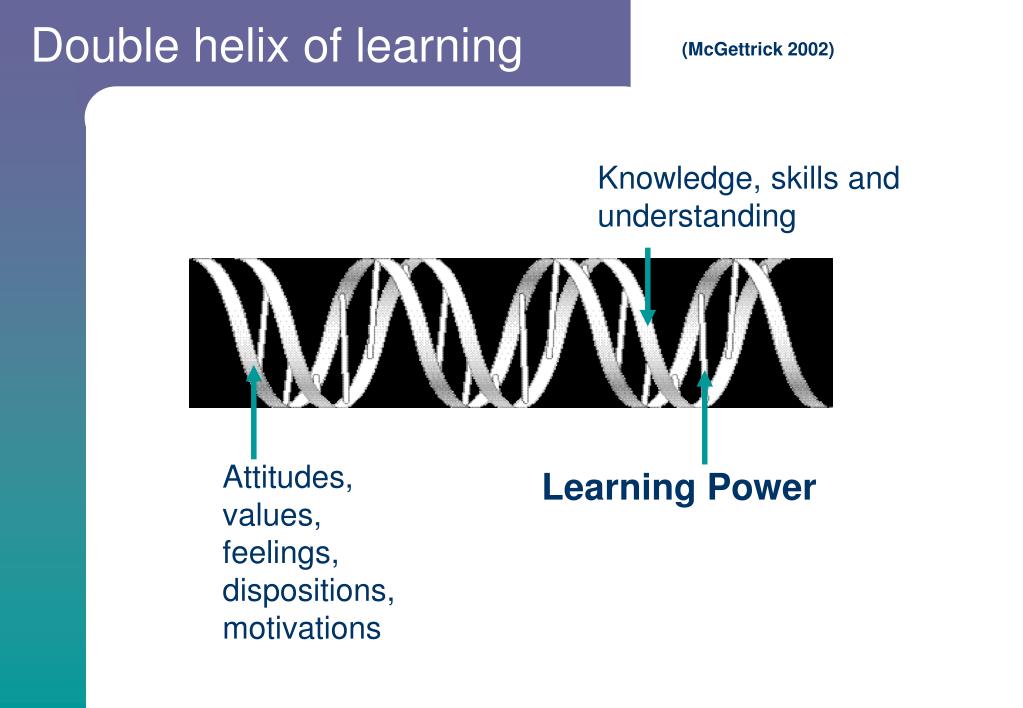 Double helix of learning

(McGettrick 2002)

Knowledge, skills and understanding

Attitudes, values, feelings, dispositions, motivations

Learning Power